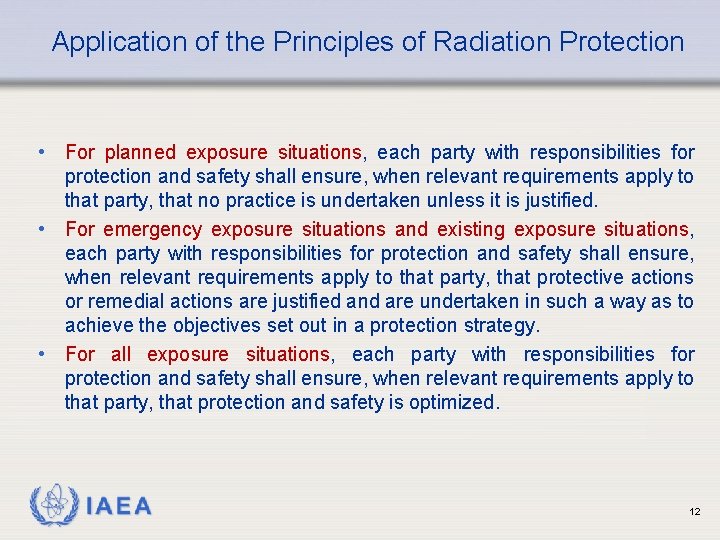 Application of the Principles of Radiation Protection

• For planned exposure situations, each party with responsibilities for protection and safety shall ensure, when relevant requirements apply to that party, that no practice is undertaken unless it is justified.

• For emergency exposure situations and existing exposure situations, each party with responsibilities for protection and safety shall ensure, when relevant requirements apply to that party, that protective actions or remedial actions are justified and are undertaken in such a way as to achieve the objectives set out in a protection strategy.

• For all exposure situations, each party with responsibilities for protection and safety shall ensure, when relevant requirements apply to that party, that protection and safety is optimized.

IAEA

12